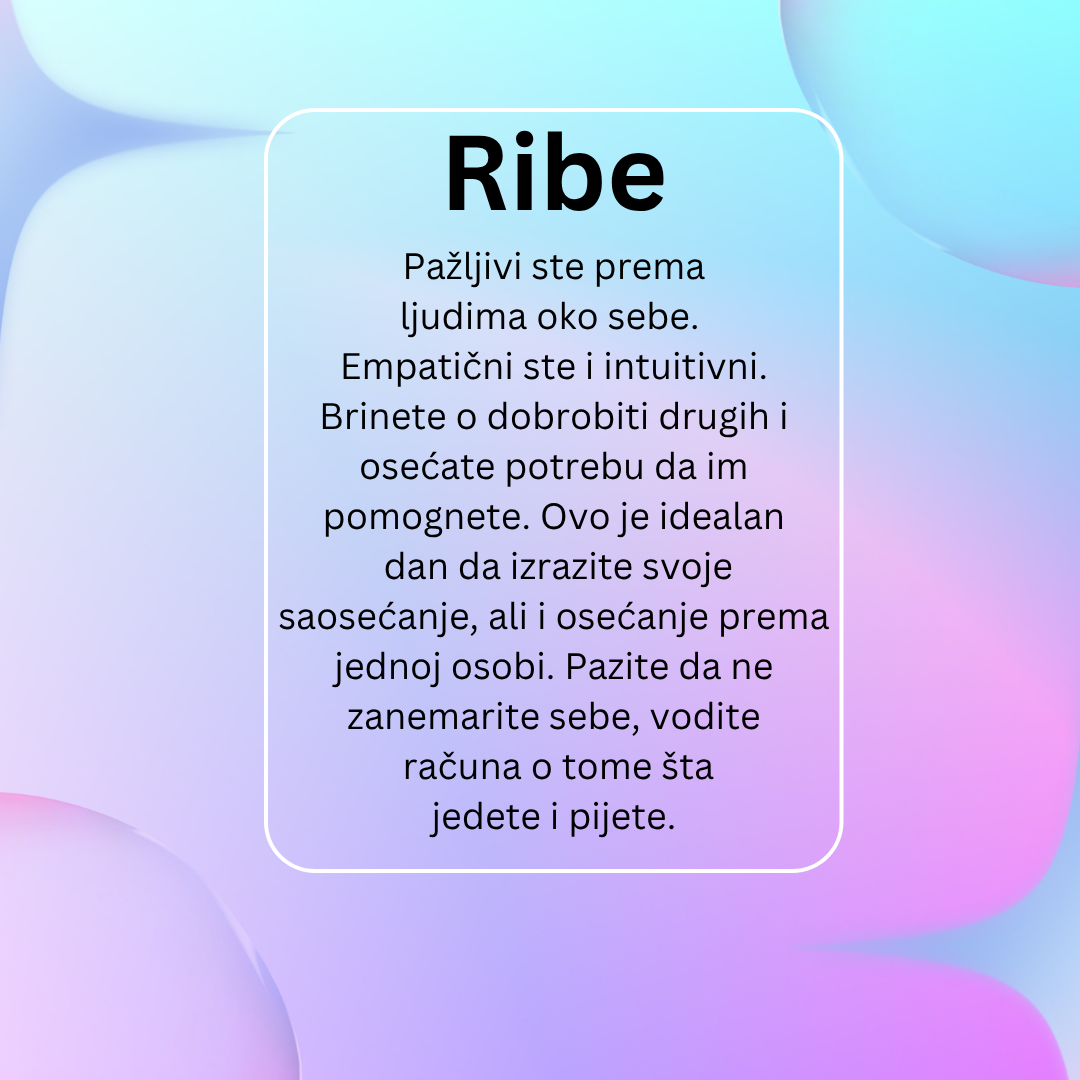 Ribe

Pažljivi ste prema ljudima oko sebe. Empatični ste i intuitivni. Brinete o dobrobiti drugih i osećate potrebu da im pomognete. Ovo je idealan dan da izrazite svoje saosećanje, ali i osećanje prema jednoj osobi. Pazite da ne zanemarite sebe, vodite računa o tome šta jedete i pijete.